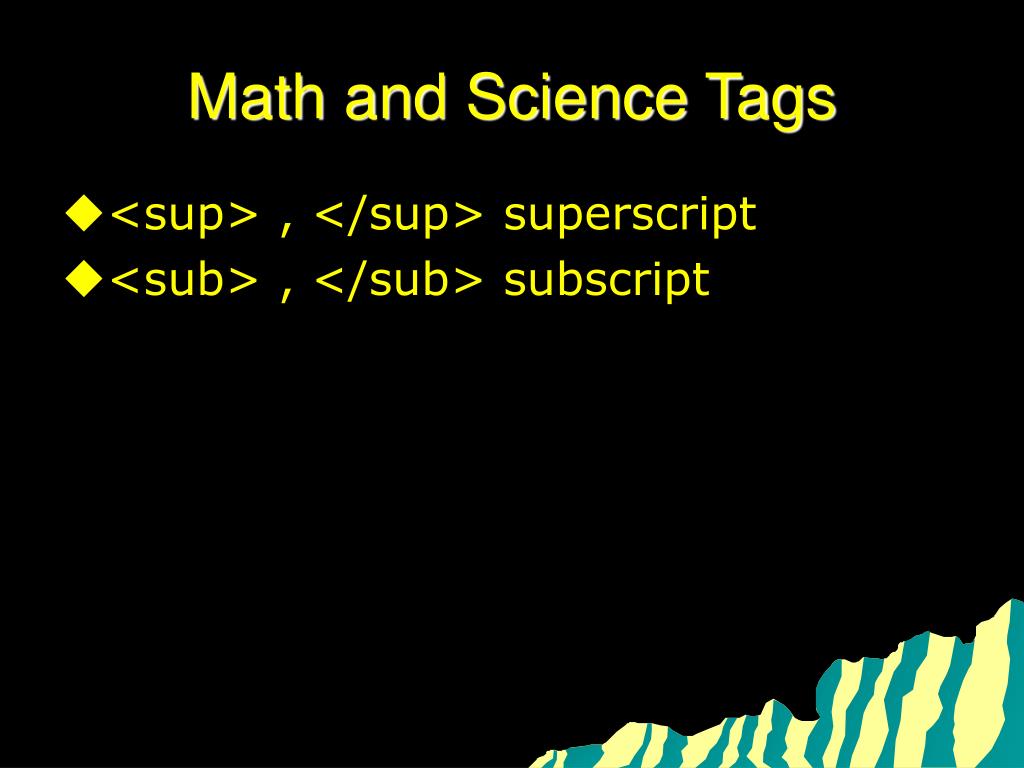 Math and Science Tags

◆<sup> , </sup> superscript
◆<sub> , </sub> subscript